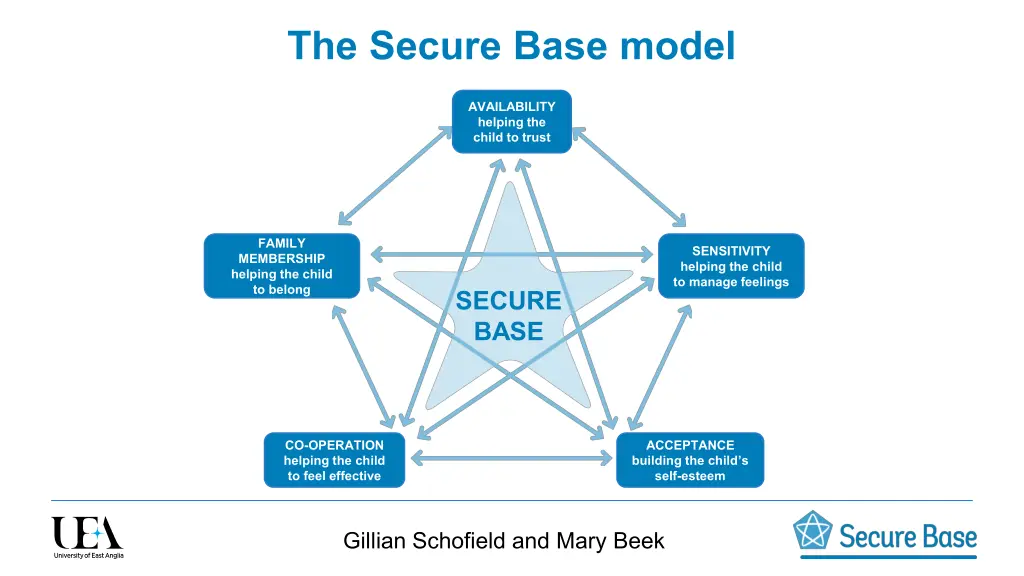 The Secure Base model

AVAILABILITY
helping the
child to trust

FAMILY
MEMBERSHIP
helping the child
to belong

SENSITIVITY
helping the child
to manage feelings

SECURE
BASE

CO-OPERATION
helping the child
to feel effective

ACCEPTANCE
building the child's
self-esteem

UEA
University of East Anglia

Gillian Schofield and Mary Beek

Secure Base